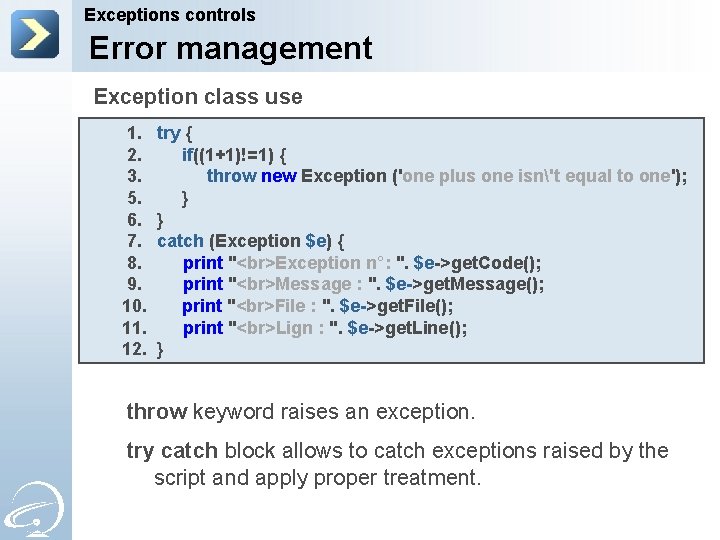 Exceptions controls
Error management

Exception class use

1. try {
2. if((1+1)!=1) {
3. throw new Exception ('one plus one isn\'t equal to one');
5. }
6. }
7. catch (Exception $e) {
8. print "<br>Exception n°: ". $e->getCode();
9. print "<br>Message : ". $e->getMessage();
10. print "<br>File : ". $e->getFile();
11. print "<br>Lign : ". $e->getLine();
12. }

throw keyword raises an exception.

try catch block allows to catch exceptions raised by the script and apply proper treatment.